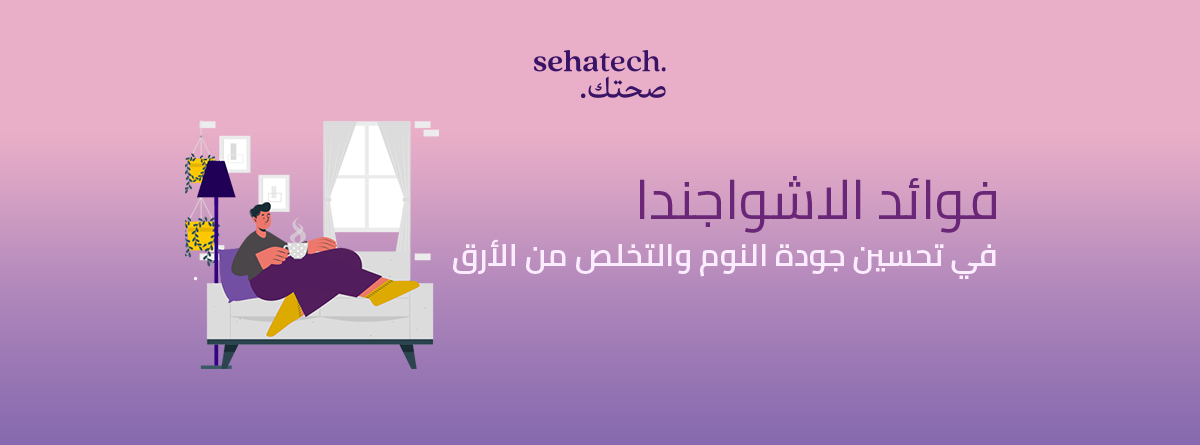 sehatech.
صحتك.

فوائد الاشواجندا
في تحسين جودة النوم والتخلص من الأرق